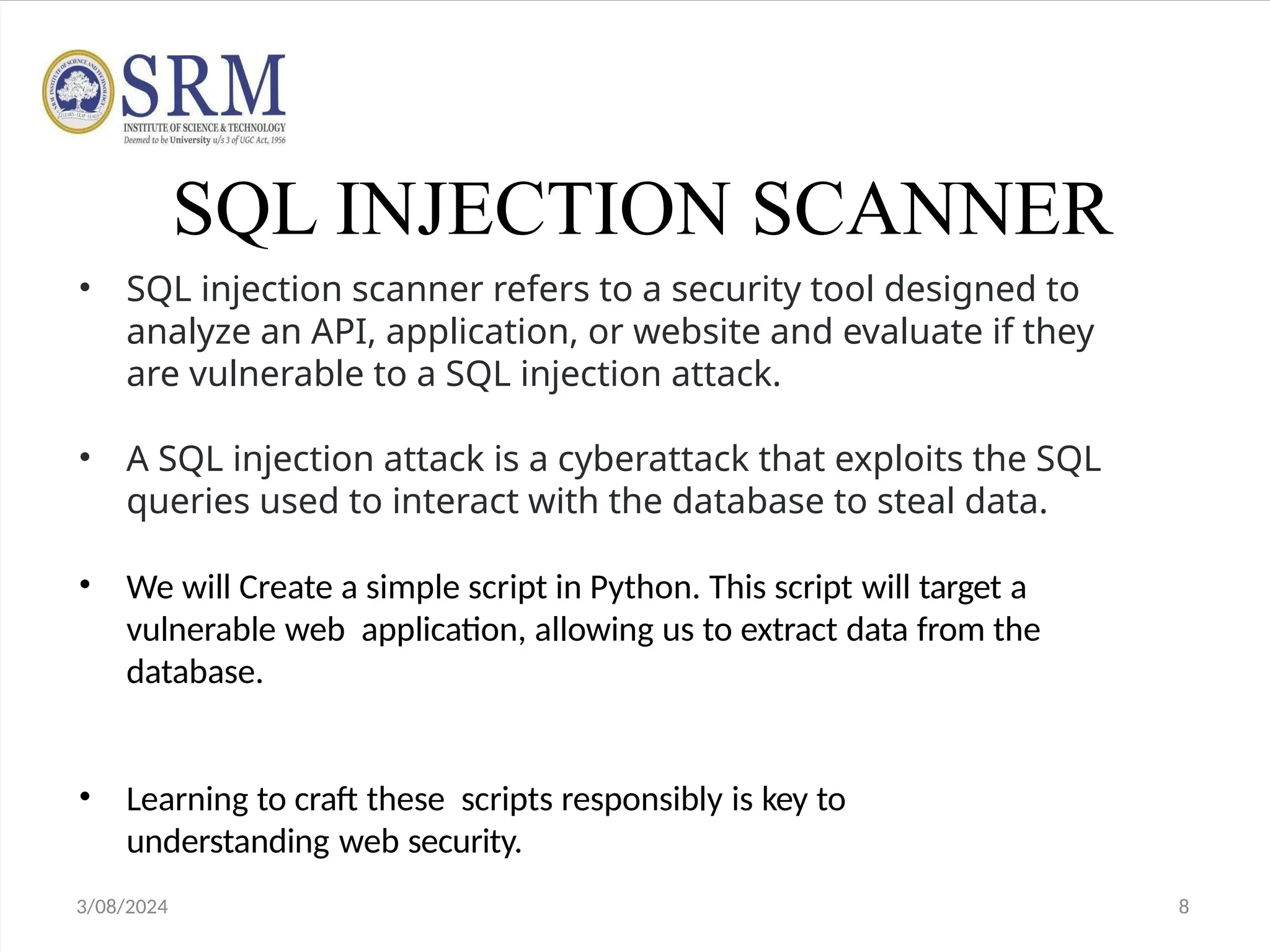 SRM INSTITUTE OF SCIENCE AND TECHNOLOGY
LEARN · LEAP · LEAD

SRM
INSTITUTE OF SCIENCE & TECHNOLOGY
Deemed to be University u/s 3 of UGC Act, 1956

SQL INJECTION SCANNER

• SQL injection scanner refers to a security tool designed to analyze an API, application, or website and evaluate if they are vulnerable to a SQL injection attack.

• A SQL injection attack is a cyberattack that exploits the SQL queries used to interact with the database to steal data.

• We will Create a simple script in Python. This script will target a vulnerable web application, allowing us to extract data from the database.

• Learning to craft these scripts responsibly is key to understanding web security.

3/08/2024

8